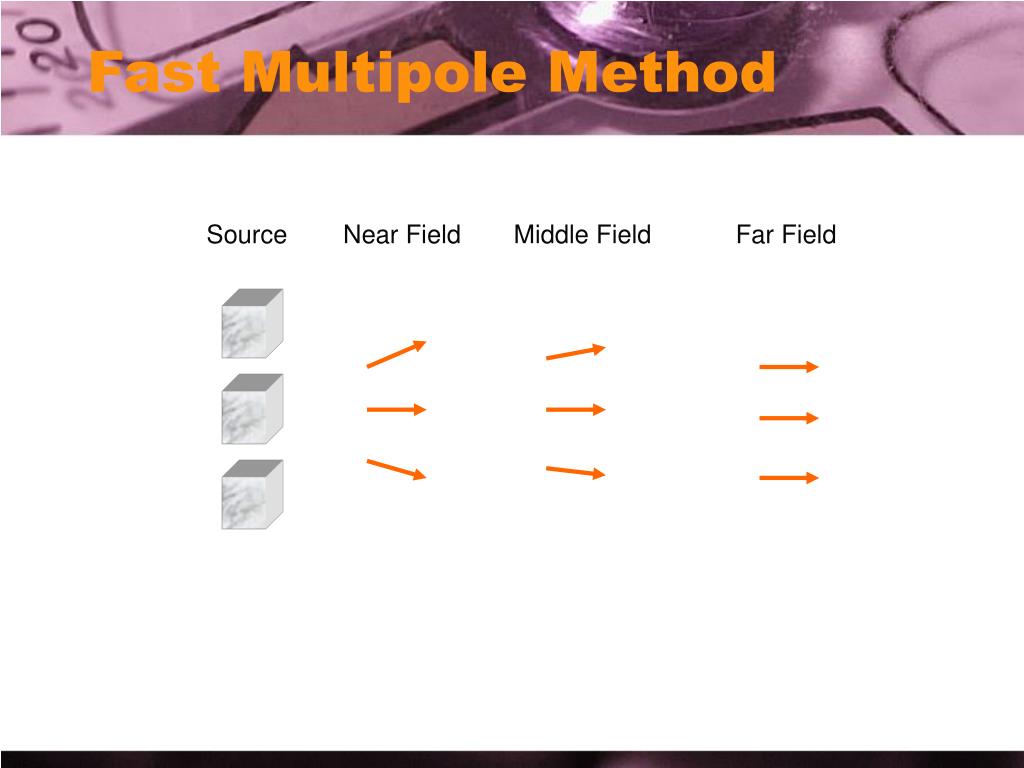 Fast Multipole Method

Source Near Field Middle Field Far Field